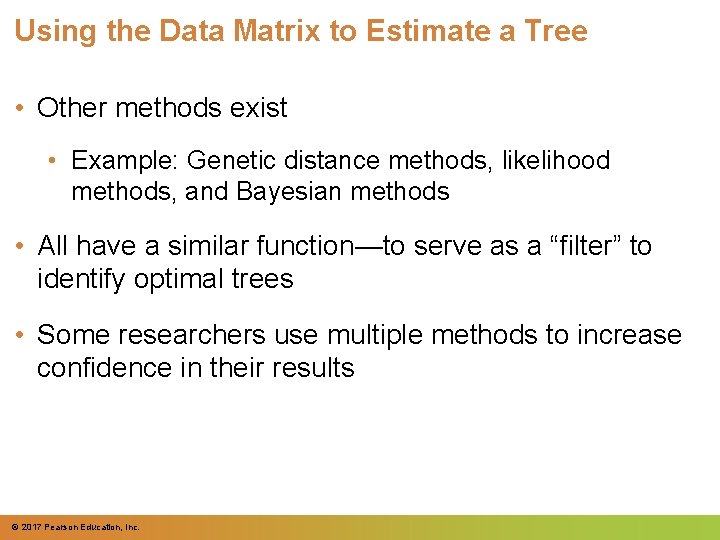 Using the Data Matrix to Estimate a Tree

• Other methods exist

• Example: Genetic distance methods, likelihood methods, and Bayesian methods

• All have a similar function—to serve as a “filter” to identify optimal trees

• Some researchers use multiple methods to increase confidence in their results

© 2017 Pearson Education, Inc.